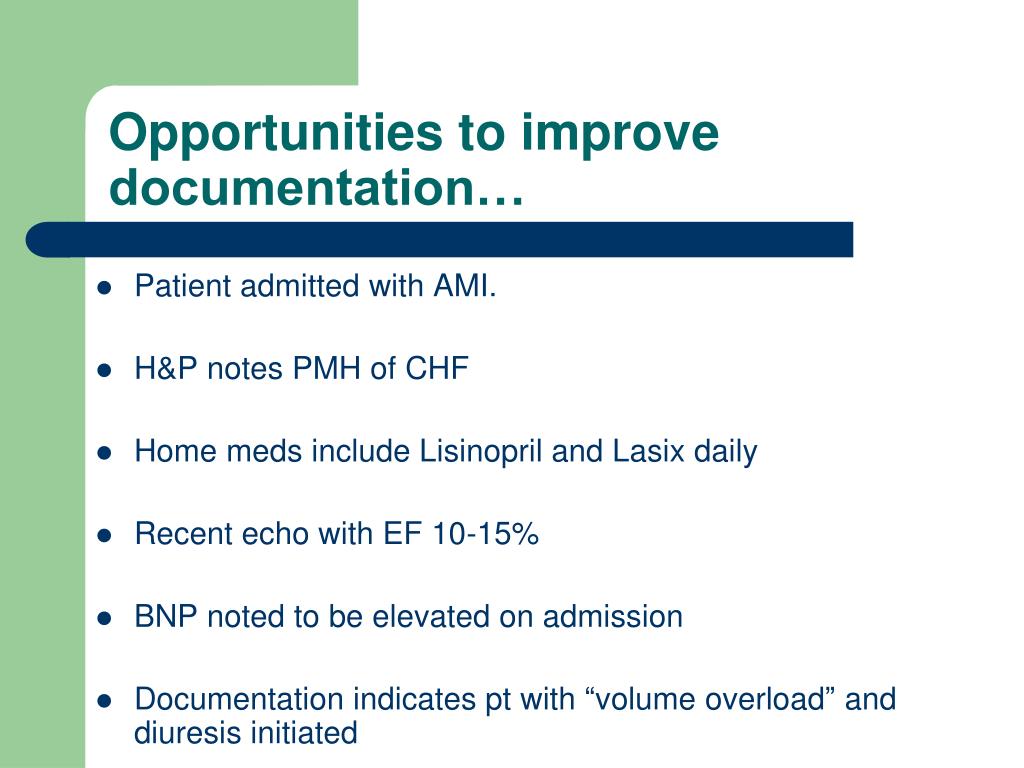 Opportunities to improve documentation…

- Patient admitted with AMI.
- H&P notes PMH of CHF
- Home meds include Lisinopril and Lasix daily
- Recent echo with EF 10-15%
- BNP noted to be elevated on admission
- Documentation indicates pt with “volume overload” and diuresis initiated